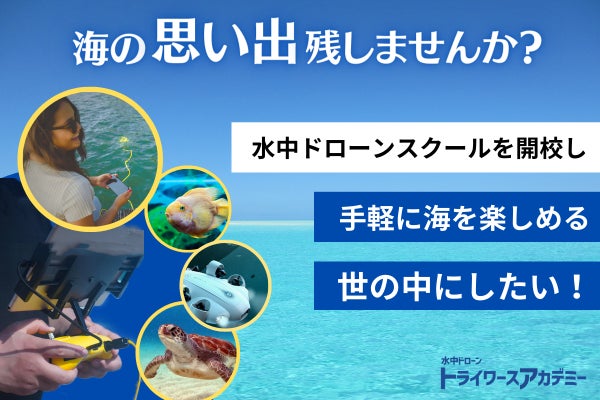 海の思い出残しませんか?

水中ドローンスクールを開校し

手軽に海を楽しめる

世の中にしたい！

水中ドローン
トライワースアカデミー